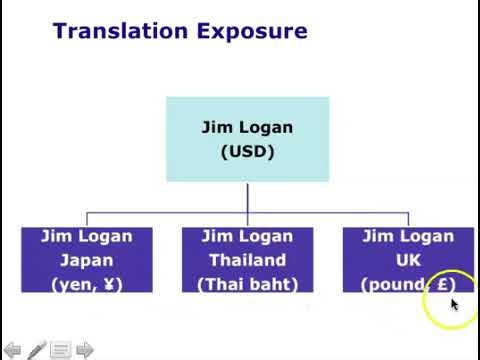 Translation Exposure

Jim Logan
(USD)

Jim Logan
Japan
(yen, ¥)

Jim Logan
Thailand
(Thai baht)

Jim Logan
UK
(pound, £)